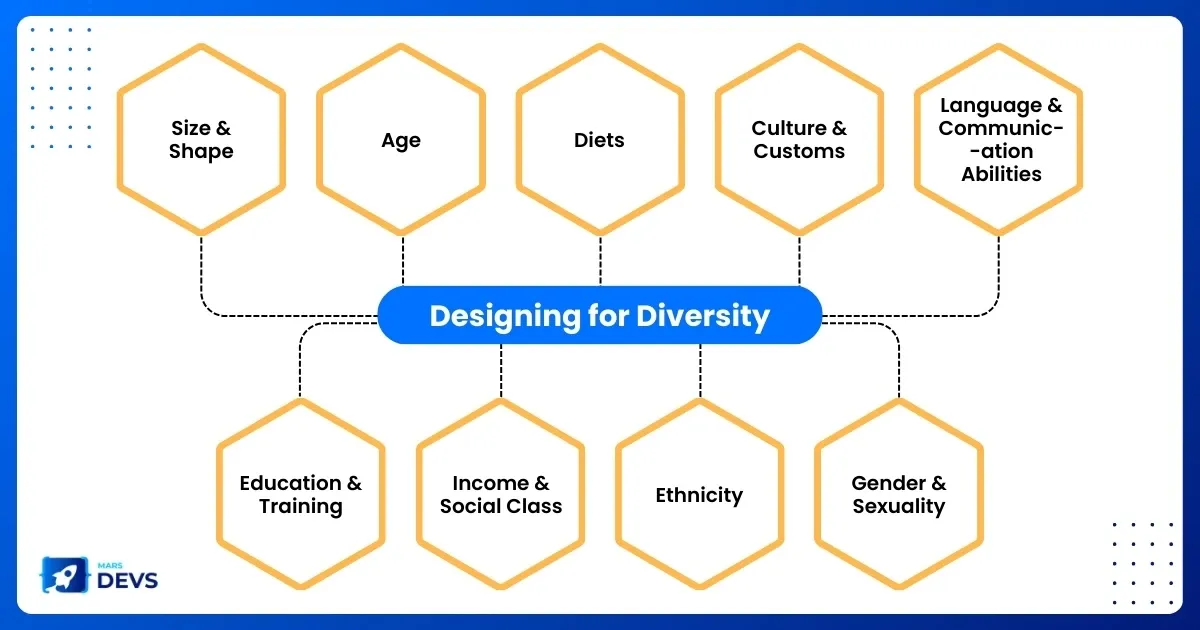 Size & Shape

Age

Diets

Culture & Customs

Language & Communic--ation Abilities

Designing for Diversity

Education & Training

Income & Social Class

Ethnicity

Gender & Sexuality

MARS DEVS